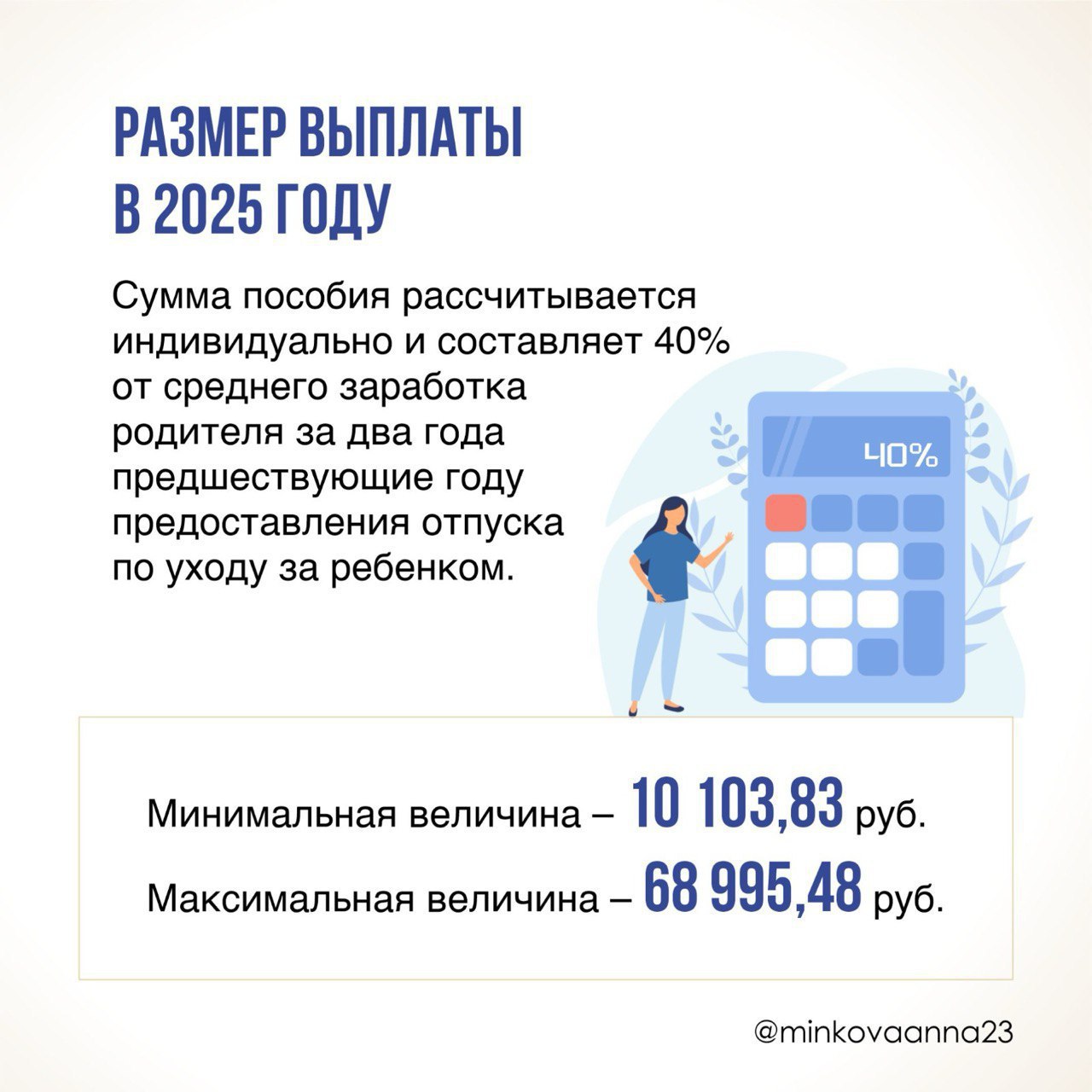 РАЗМЕР ВЫПЛАТЫ
В 2025 ГОДУ

Сумма пособия рассчитывается индивидуально и составляет 40% от среднего заработка родителя за два года предшествующие году предоставления отпуска по уходу за ребенком.

40%

Минимальная величина – 10 103,83 руб.

Максимальная величина – 68 995,48 руб.

@minkovaanna23